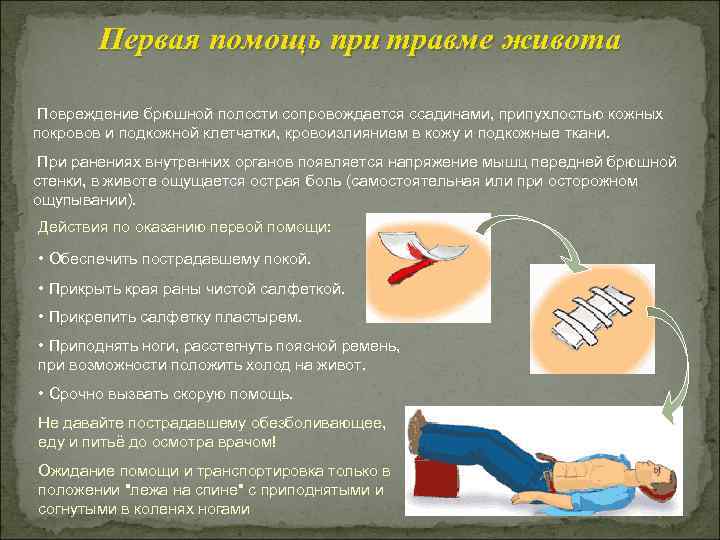 Первая помощь при травме живота

Повреждение брюшной полости сопровождается ссадинами, припухлостью кожных покровов и подкожной клетчатки, кровоизлиянием в кожу и подкожные ткани.

При ранениях внутренних органов появляется напряжение мышц передней брюшной стенки, в животе ощущается острая боль (самостоятельная или при осторожном ощупывании).

Действия по оказанию первой помощи:

• Обеспечить пострадавшему покой.

• Прикрыть края раны чистой салфеткой.

• Прикрепить салфетку пластырем.

• Приподнять ноги, расстегнуть поясной ремень, при возможности положить холод на живот.

• Срочно вызвать скорую помощь.

Не давайте пострадавшему обезболивающее, еду и питьё до осмотра врачом!

Ожидание помощи и транспортировка только в положении "лежа на спине" с приподнятыми и согнутыми в коленях ногами